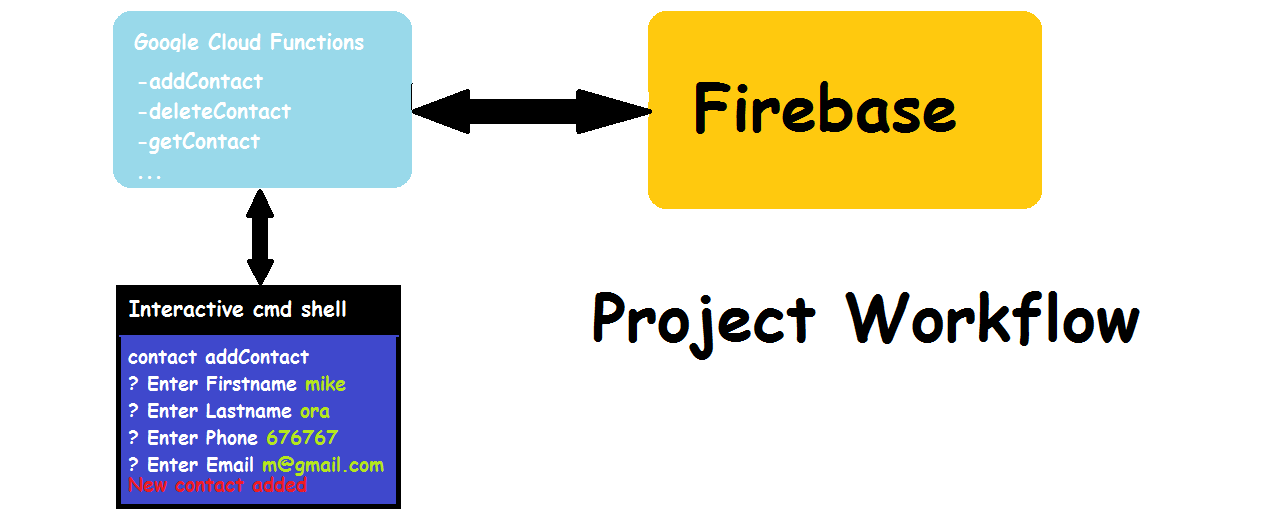 Google Cloud Functions
-addContact
-deleteContact
-getContact
...

Firebase

Interactive cmd shell
contact addContact
? Enter Firstname mike
? Enter Lastname ora
? Enter Phone 676767
? Enter Email m@gmail.com
New contact added

Project Workflow